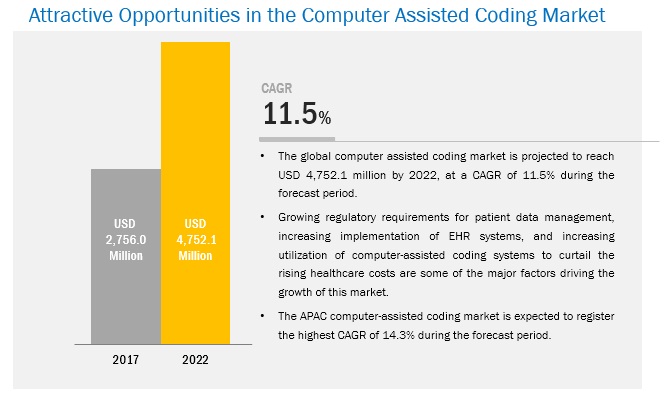 Attractive Opportunities in the Computer Assisted Coding Market

USD 2,756.0 Million

USD 4,752.1 Million

2017

2022

CAGR
11.5%

• The global computer assisted coding market is projected to reach USD 4,752.1 million by 2022, at a CAGR of 11.5% during the forecast period.

• Growing regulatory requirements for patient data management, increasing implementation of EHR systems, and increasing utilization of computer-assisted coding systems to curtail the rising healthcare costs are some of the major factors driving the growth of this market.

• The APAC computer-assisted coding market is expected to register the highest CAGR of 14.3% during the forecast period.